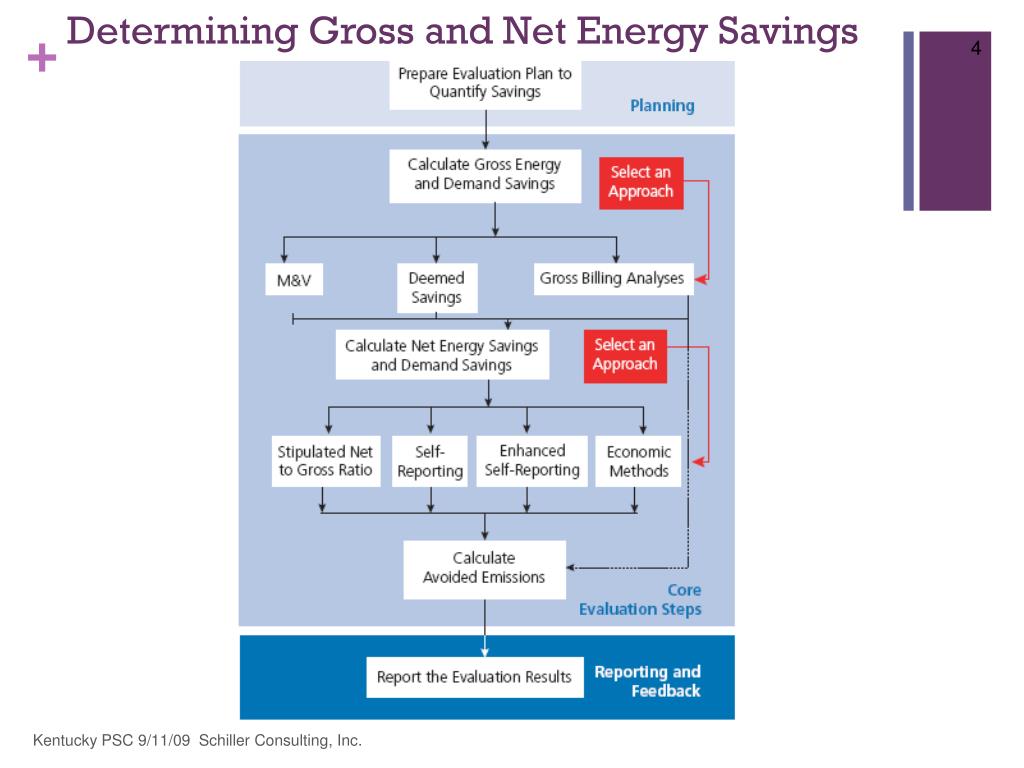 + Determining Gross and Net Energy Savings

4

Prepare Evaluation Plan to Quantify Savings

Planning

Calculate Gross Energy and Demand Savings

Select an Approach

M&V

Deemed Savings

Gross Billing Analyses

Calculate Net Energy Savings and Demand Savings

Select an Approach

Stipulated Net to Gross Ratio

Self-Reporting

Enhanced Self-Reporting

Economic Methods

Calculate Avoided Emissions

Core Evaluation Steps

Report the Evaluation Results

Reporting and Feedback

Kentucky PSC 9/11/09 Schiller Consulting, Inc.